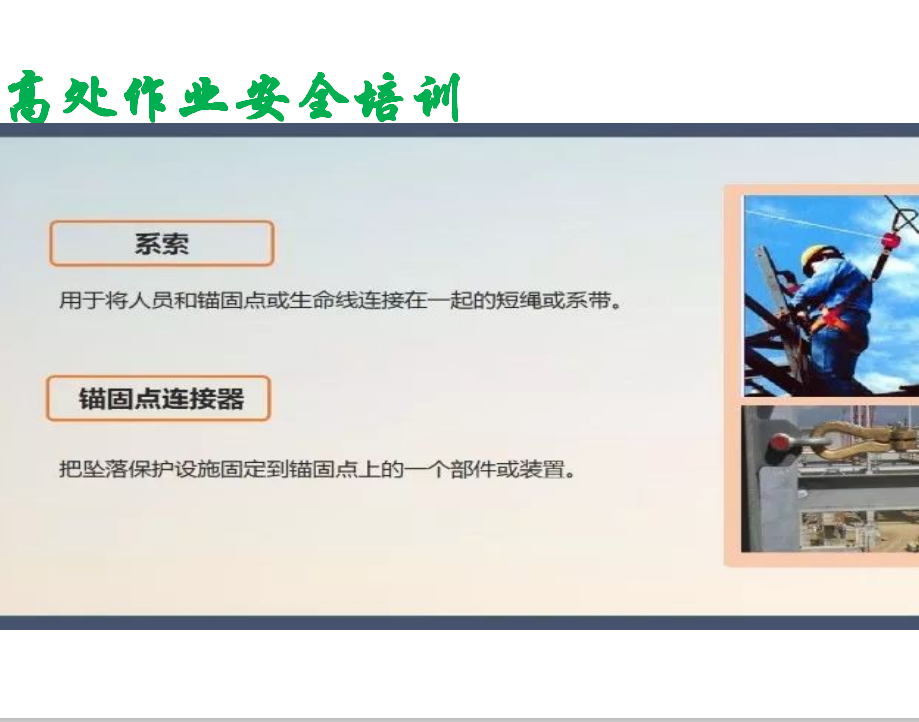 高处作业安全培训

系索

用于将人员和锚固点或生命线连接在一起的短绳或系带。

锚固点连接器

把坠落保护设施固定到锚固点上的一个部件或装置。